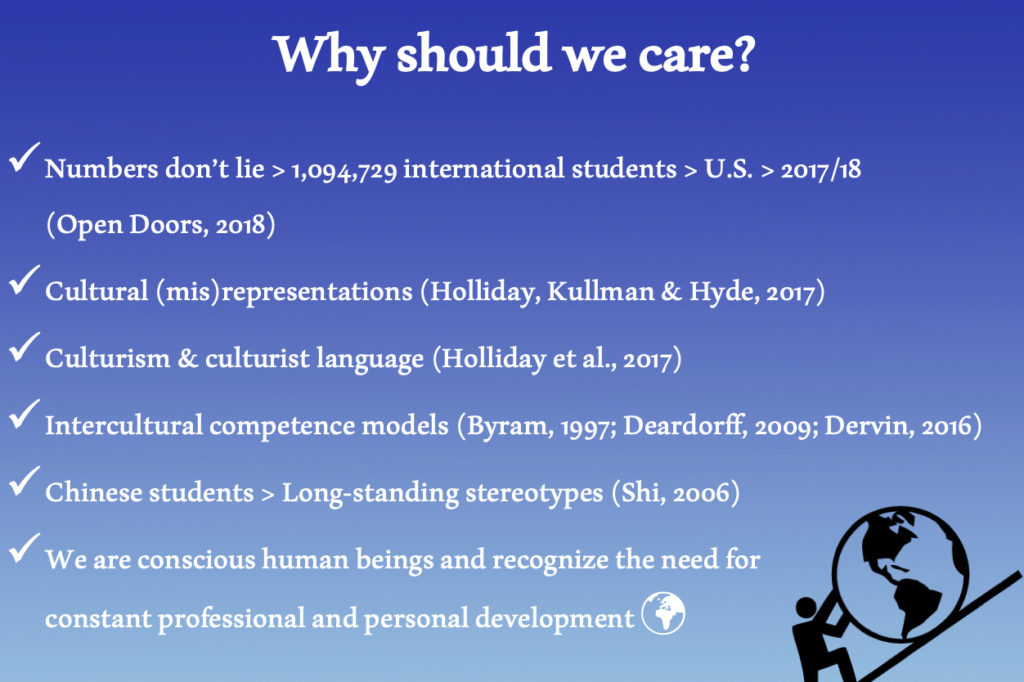 Why should we care?

✓ Numbers don't lie > 1,094,729 international students > U.S. > 2017/18 (Open Doors, 2018)

✓ Cultural (mis)representations (Holliday, Kullman & Hyde, 2017)

✓ Culturism & culturist language (Holliday et al., 2017)

✓ Intercultural competence models (Byram, 1997; Deardorff, 2009; Dervin, 2016)

✓ Chinese students > Long-standing stereotypes (Shi, 2006)

✓ We are conscious human beings and recognize the need for constant professional and personal development